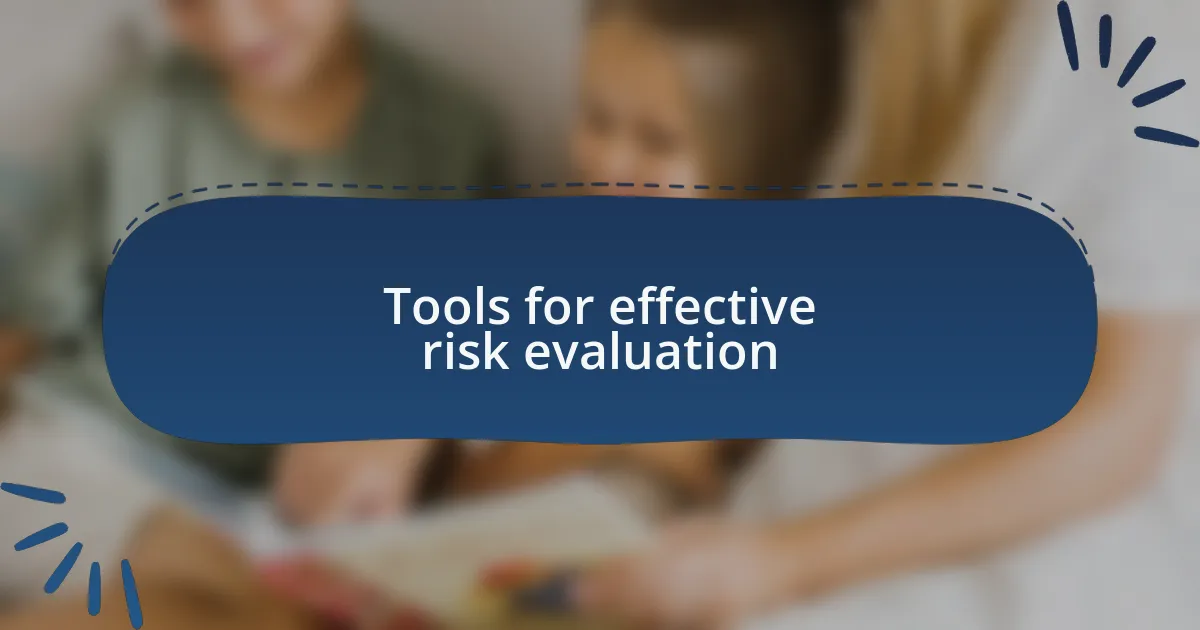 Tools for effective risk evaluation